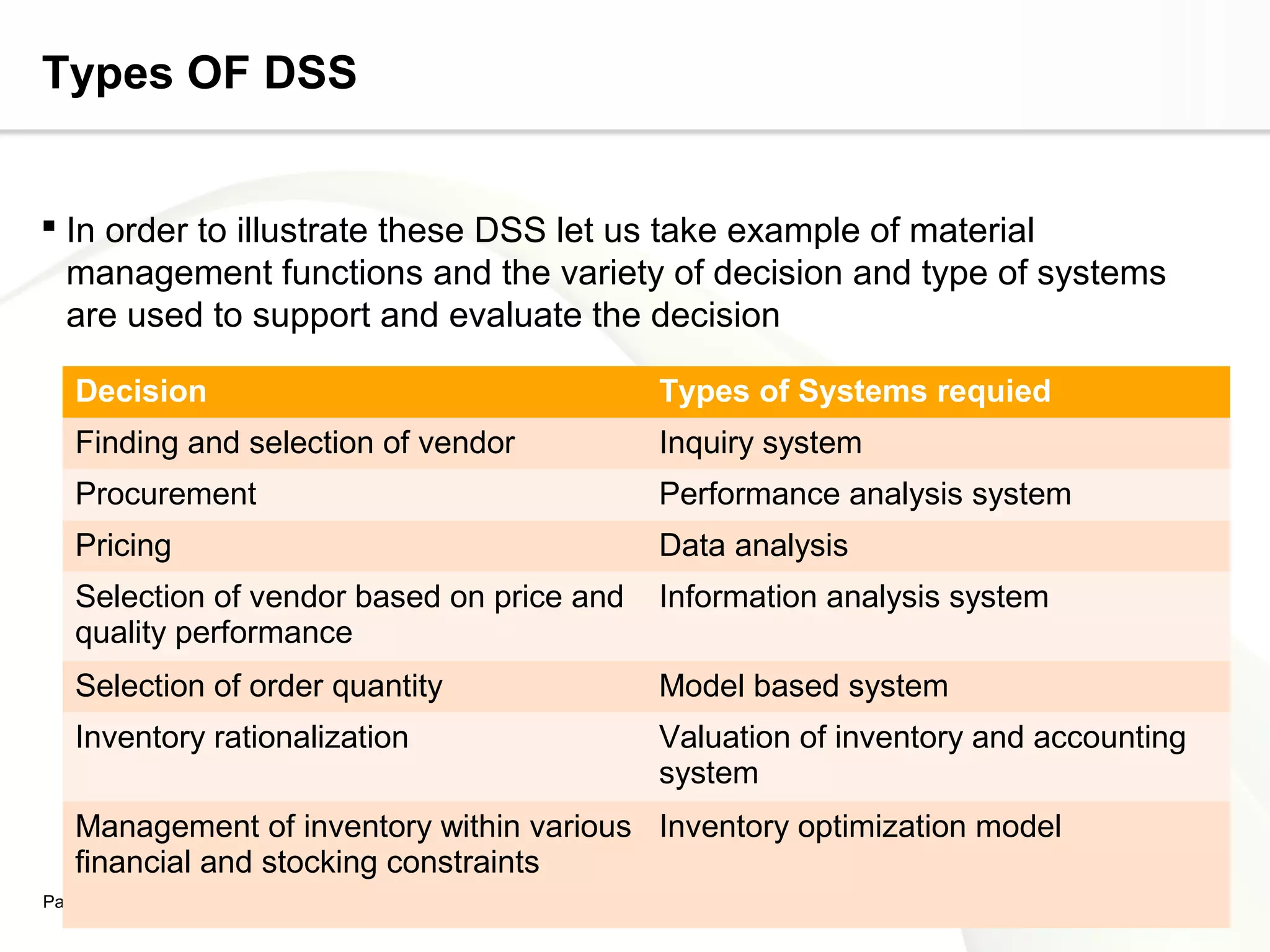 Types OF DSS

▪ In order to illustrate these DSS let us take example of material management functions and the variety of decision and type of systems are used to support and evaluate the decision

| Decision | Types of Systems requied |
|---|---|
| Finding and selection of vendor | Inquiry system |
| Procurement | Performance analysis system |
| Pricing | Data analysis |
| Selection of vendor based on price and quality performance | Information analysis system |
| Selection of order quantity | Model based system |
| Inventory rationalization | Valuation of inventory and accounting system |
| Management of inventory within various financial and stocking constraints | Inventory optimization model |

Pa